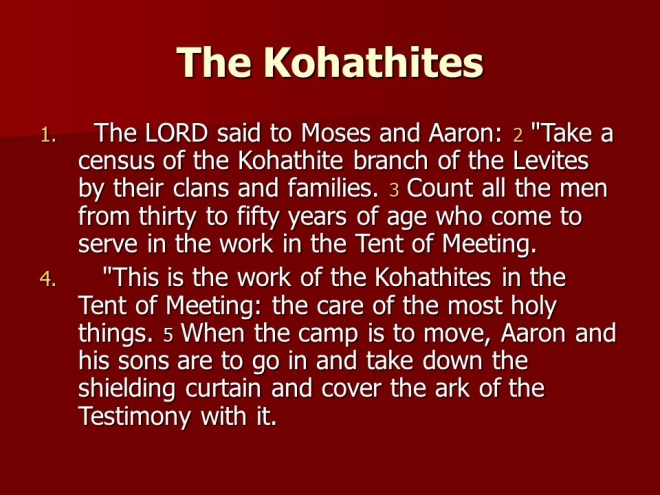 The Kohathites

1. The LORD said to Moses and Aaron: 2 "Take a census of the Kohathite branch of the Levites by their clans and families. 3 Count all the men from thirty to fifty years of age who come to serve in the work in the Tent of Meeting.

4. "This is the work of the Kohathites in the Tent of Meeting: the care of the most holy things. 5 When the camp is to move, Aaron and his sons are to go in and take down the shielding curtain and cover the ark of the Testimony with it.